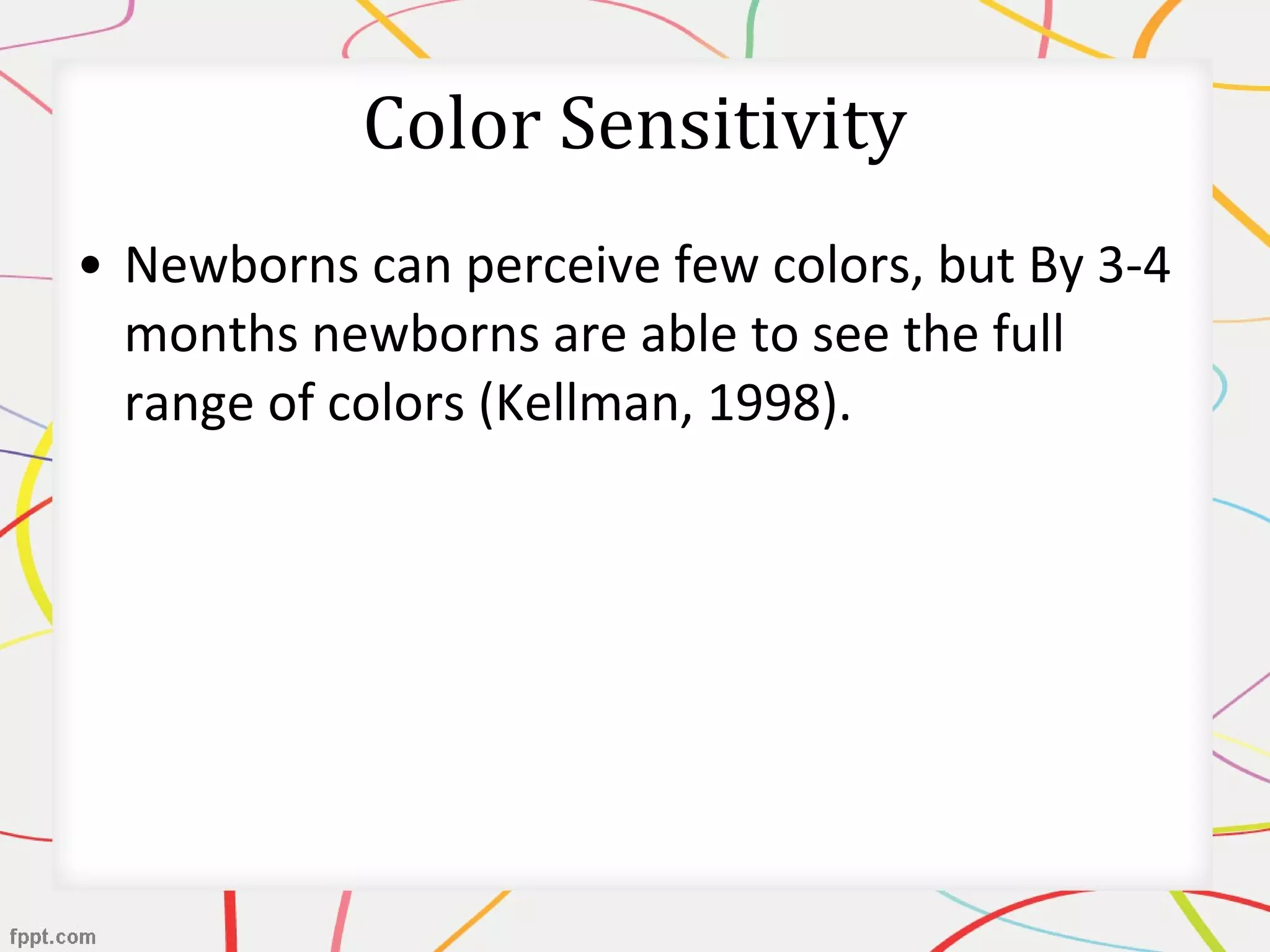 Color Sensitivity

• Newborns can perceive few colors, but By 3-4 months newborns are able to see the full range of colors (Kellman, 1998).

fppt.com